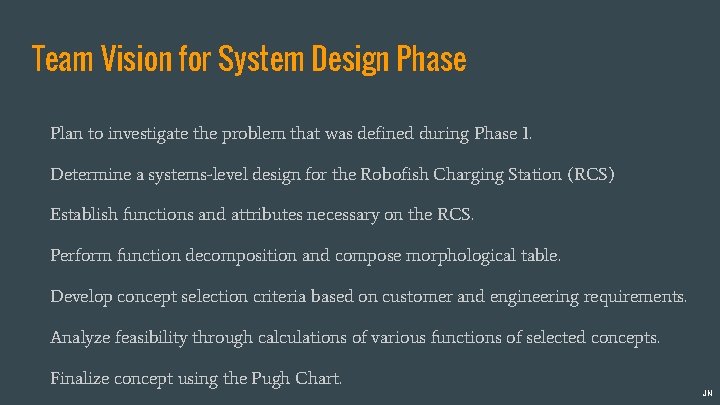 Team Vision for System Design Phase

Plan to investigate the problem that was defined during Phase 1.

Determine a systems-level design for the Robofish Charging Station (RCS)

Establish functions and attributes necessary on the RCS.

Perform function decomposition and compose morphological table.

Develop concept selection criteria based on customer and engineering requirements.

Analyze feasibility through calculations of various functions of selected concepts.

Finalize concept using the Pugh Chart.

JN